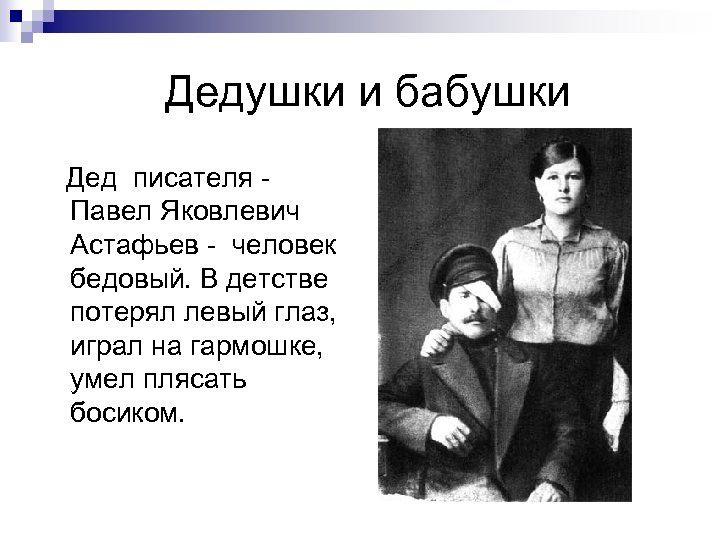 Дедушки и бабушки

Дед писателя - Павел Яковлевич Астафьев - человек бедовый. В детстве потерял левый глаз, играл на гармошке, умел плясать босиком.